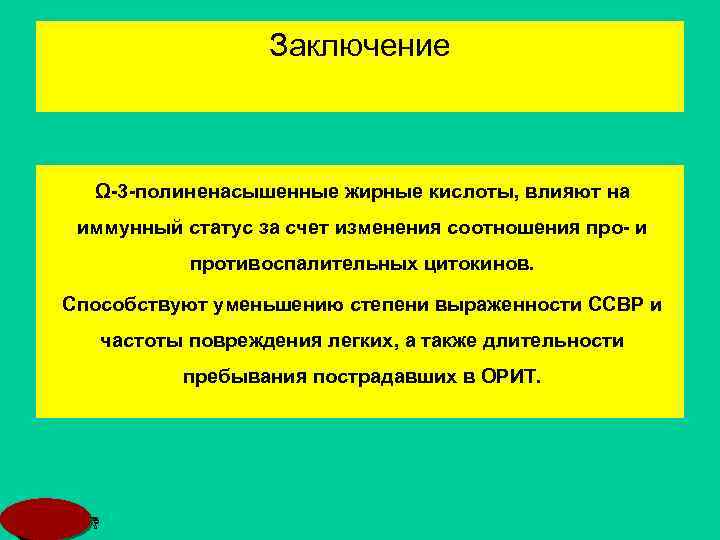 Заключение

Ω-3-полиненасышенные жирные кислоты, влияют на иммунный статус за счет изменения соотношения про- и противоспалительных цитокинов.

Способствуют уменьшению степени выраженности ССВР и частоты повреждения легких, а также длительности пребывания пострадавших в ОРИТ.